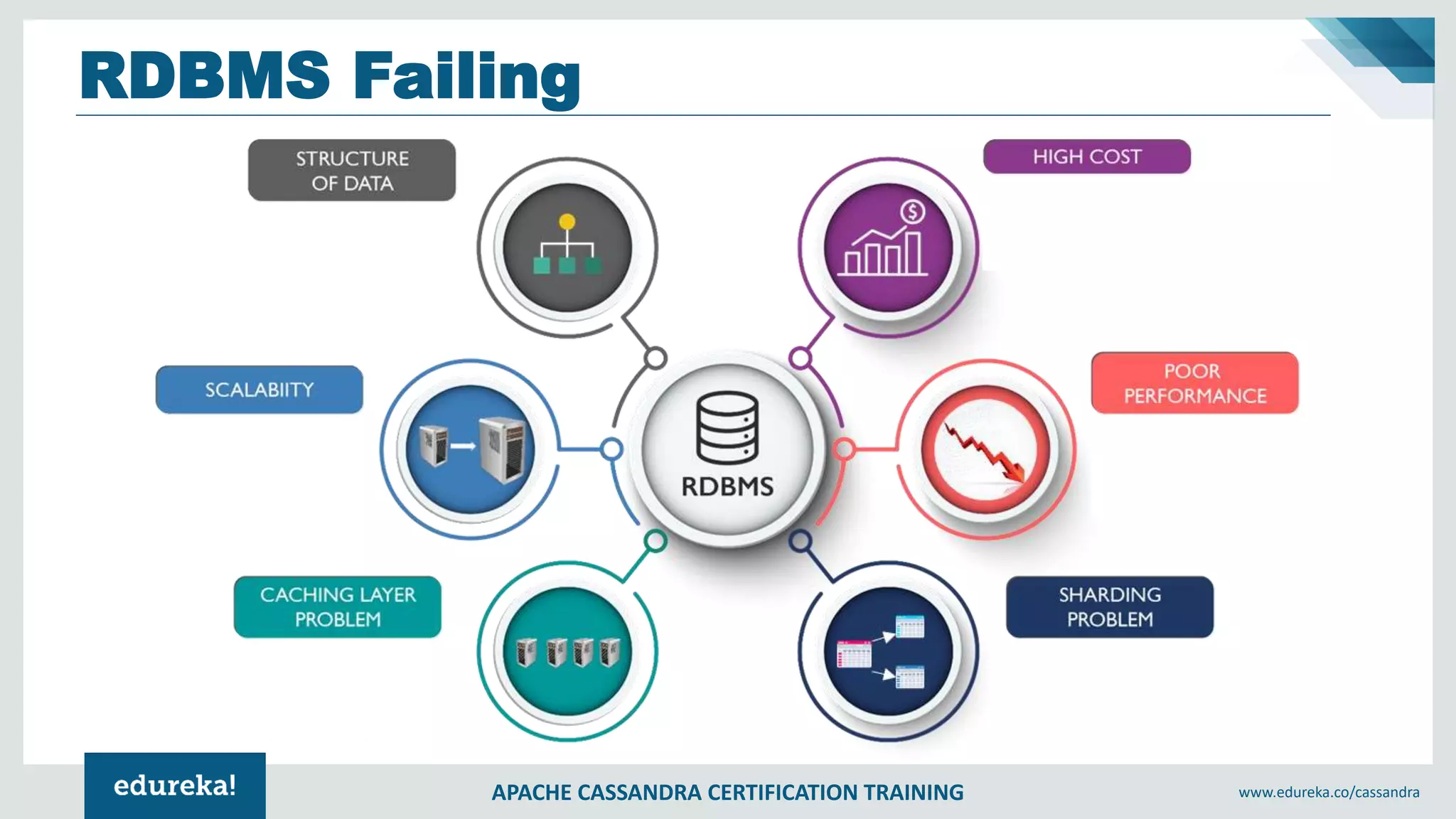 RDBMS Failing

STRUCTURE OF DATA

HIGH COST

SCALABIITY

RDBMS

POOR PERFORMANCE

CACHING LAYER PROBLEM

SHARDING PROBLEM

edureka!

APACHE CASSANDRA CERTIFICATION TRAINING

www.edureka.co/cassandra